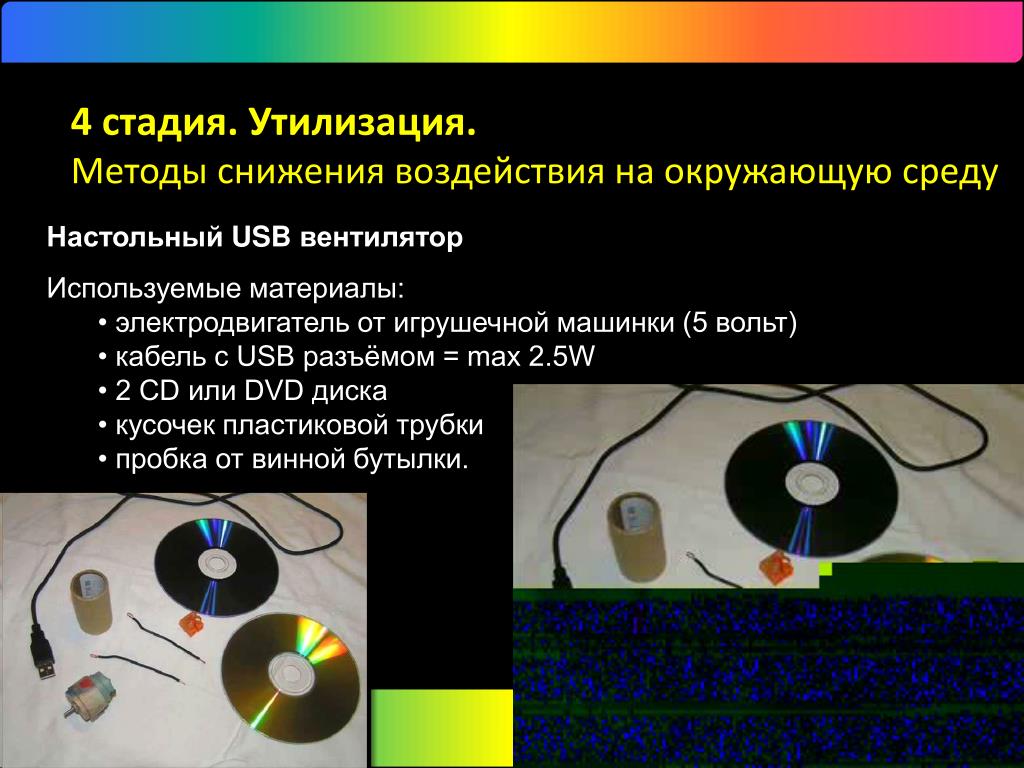 4 стадия. Утилизация.
Методы снижения воздействия на окружающую среду

Настольный USB вентилятор

Используемые материалы:
• электродвигатель от игрушечной машинки (5 вольт)
• кабель с USB разъёмом = max 2.5W
• 2 CD или DVD диска
• кусочек пластиковой трубки
• пробка от винной бутылки.